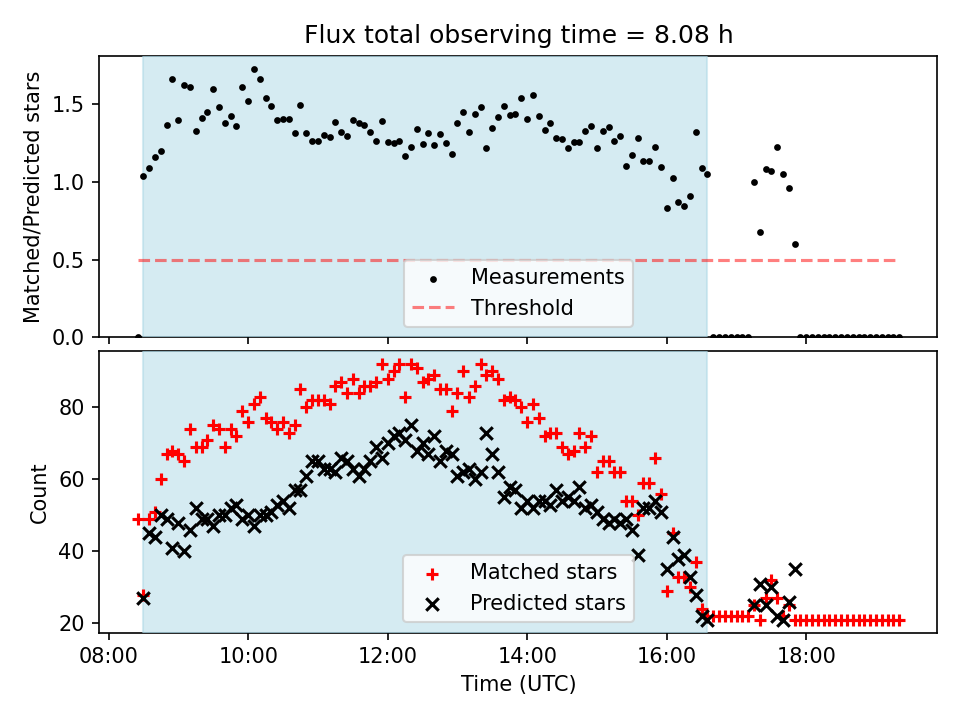 Flux total observing time = 8.08 h

Matched/Predicted stars

1.5
1.0
0.5
0.0

Measurements
Threshold

Count

80
60
40
20

Matched stars
Predicted stars

08:00
10:00
12:00
14:00
16:00
18:00

Time (UTC)